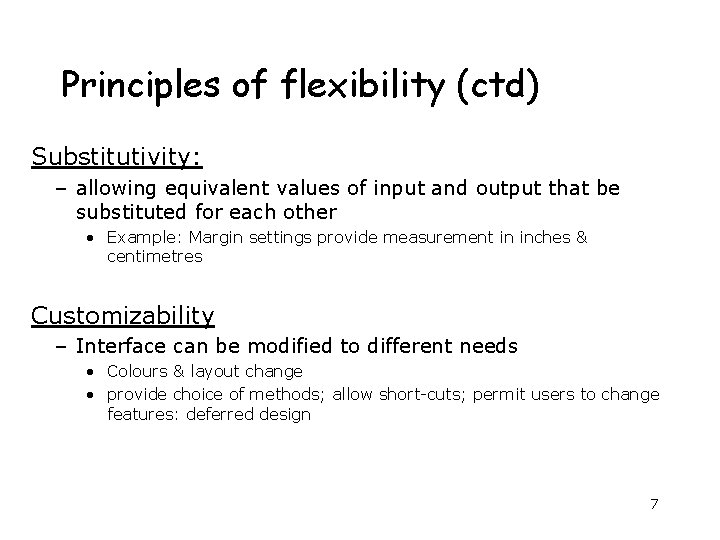 Principles of flexibility (ctd)

Substitutivity:

– allowing equivalent values of input and output that be substituted for each other

• Example: Margin settings provide measurement in inches & centimetres

Customizability

– Interface can be modified to different needs

• Colours & layout change

• provide choice of methods; allow short-cuts; permit users to change features: deferred design

7